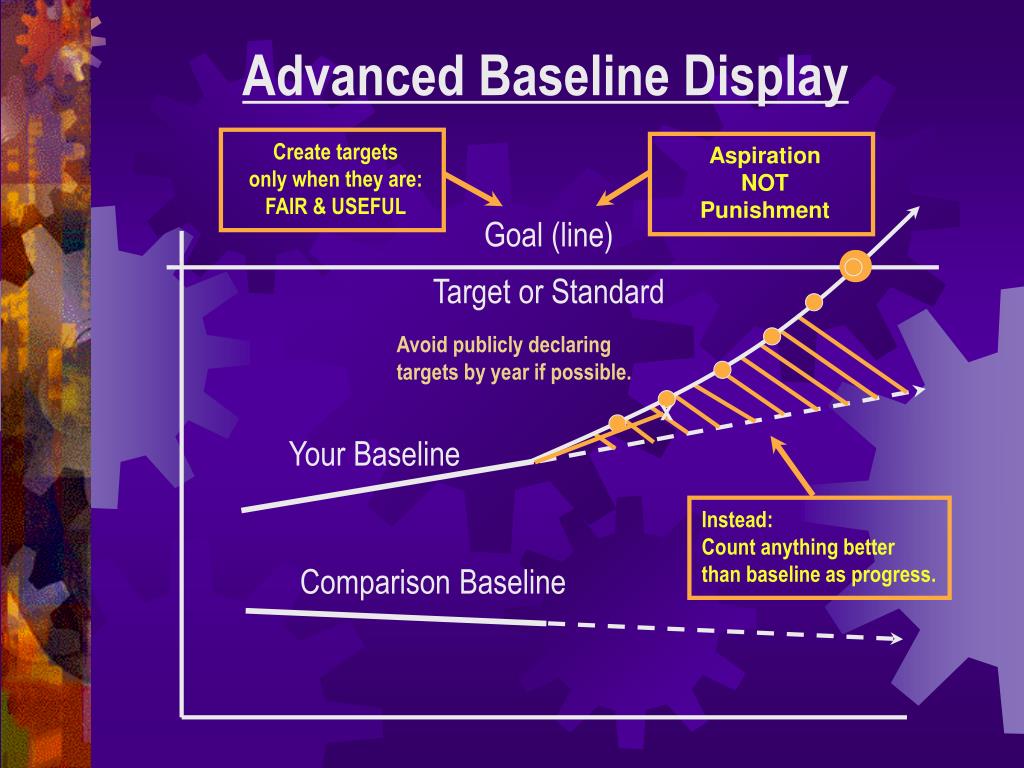 Advanced Baseline Display

Create targets only when they are: FAIR & USEFUL

Aspiration NOT Punishment

Goal (line)

Target or Standard

Avoid publicly declaring targets by year if possible.

Your Baseline

Instead: Count anything better than baseline as progress.

Comparison Baseline